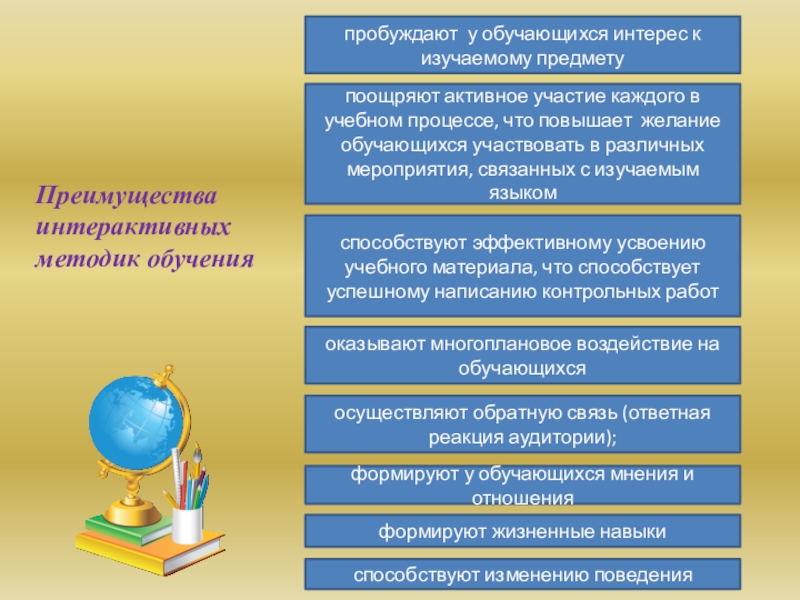 Преимущества интерактивных методик обучения

пробуждают у обучающихся интерес к изучаемому предмету

поощряют активное участие каждого в учебном процессе, что повышает желание обучающихся участвовать в различных мероприятия, связанных с изучаемым языком

способствуют эффективному усвоению учебного материала, что способствует успешному написанию контрольных работ

оказывают многоплановое воздействие на обучающихся

осуществляют обратную связь (ответная реакция аудитории);

формируют у обучающихся мнения и отношения

формируют жизненные навыки

способствуют изменению поведения